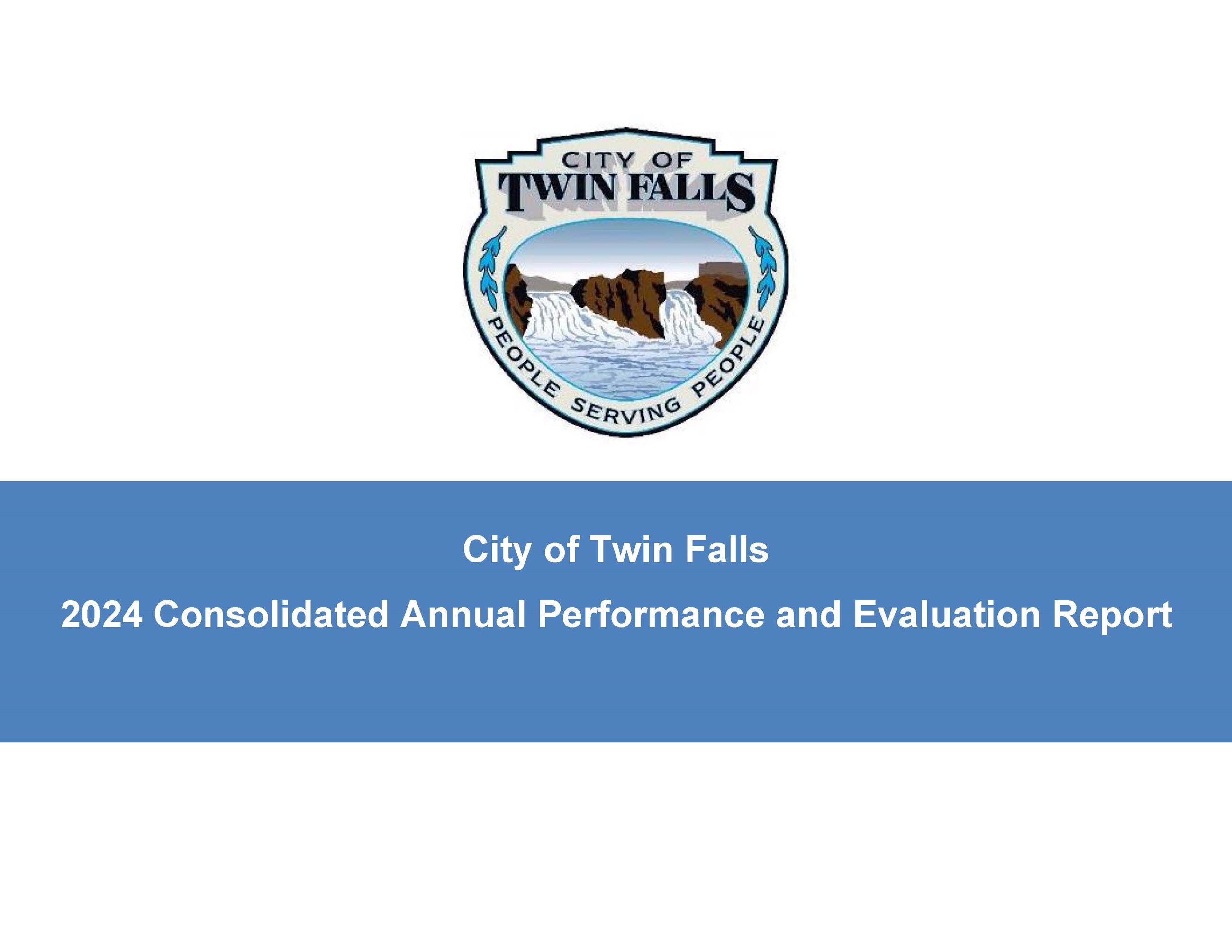 CITY OF
TWIN FALLS
PEOPLE SERVING PEOPLE

City of Twin Falls

2024 Consolidated Annual Performance and Evaluation Report